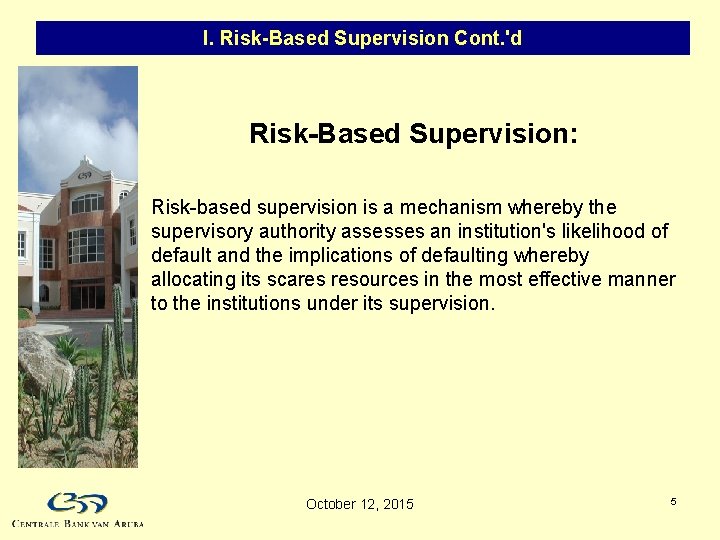 I. Risk-Based Supervision Cont.'d

Risk-Based Supervision:

Risk-based supervision is a mechanism whereby the supervisory authority assesses an institution's likelihood of default and the implications of defaulting whereby allocating its scares resources in the most effective manner to the institutions under its supervision.

CENTRALE BANK VAN ARUBA

October 12, 2015

5